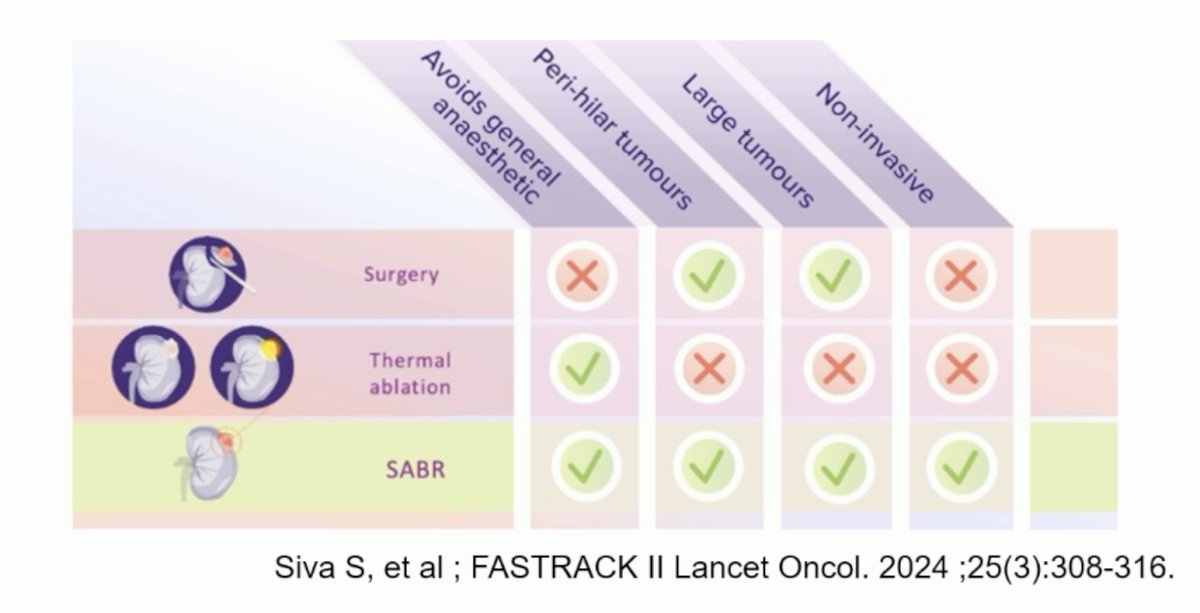 | | Avoids general anaesthetic | Peri-hilar tumours | Large tumours | Non-invasive |
|---|---|---|---|---|
| Surgery | ✗ | ✓ | ✓ | ✗ |
| Thermal ablation | ✓ | ✗ | ✗ | ✗ |
| SABR | ✓ | ✓ | ✓ | ✓ |

Siva S, et al ; FASTRACK II Lancet Oncol. 2024 ;25(3):308-316.